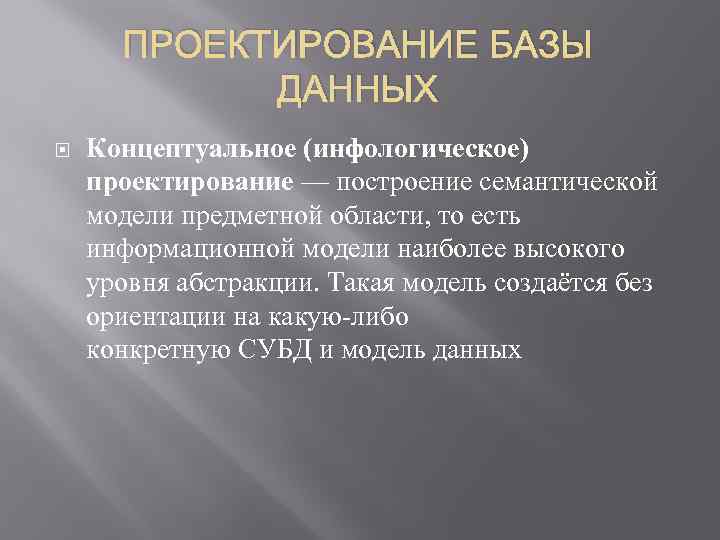 ПРОЕКТИРОВАНИЕ БАЗЫ ДАННЫХ

Концептуальное (инфологическое) проектирование — построение семантической модели предметной области, то есть информационной модели наиболее высокого уровня абстракции. Такая модель создаётся без ориентации на какую-либо конкретную СУБД и модель данных